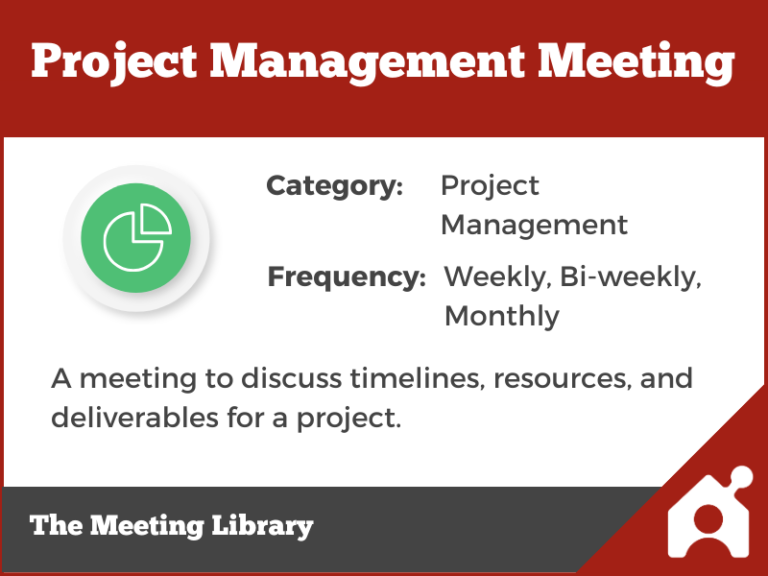 Project Management Meeting

Category: Project Management

Frequency: Weekly, Bi-weekly, Monthly

A meeting to discuss timelines, resources, and deliverables for a project.

The Meeting Library